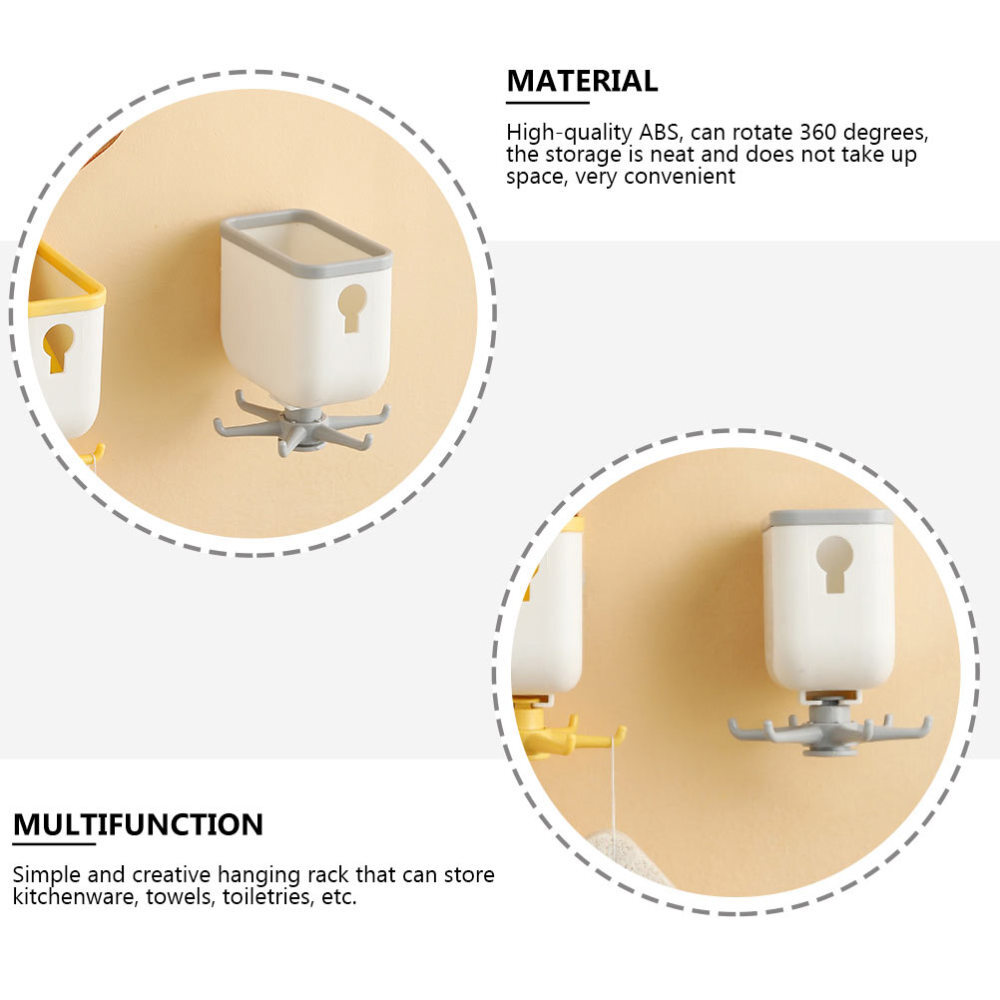 MATERIAL

High-quality ABS, can rotate 360 degrees, the storage is neat and does not take up space, very convenient

MULTIFUNCTION

Simple and creative hanging rack that can store kitchenware, towels, toiletries, etc.